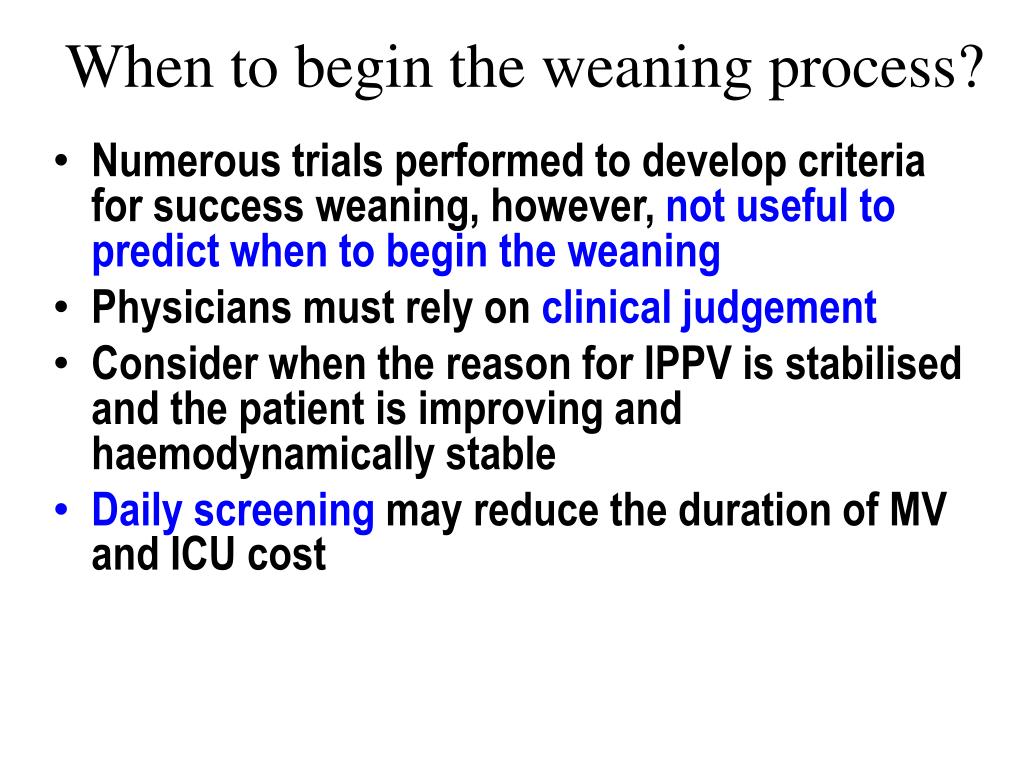 When to begin the weaning process?

• Numerous trials performed to develop criteria for success weaning, however, not useful to predict when to begin the weaning
• Physicians must rely on clinical judgement
• Consider when the reason for IPPV is stabilised and the patient is improving and haemodynamically stable
• Daily screening may reduce the duration of MV and ICU cost